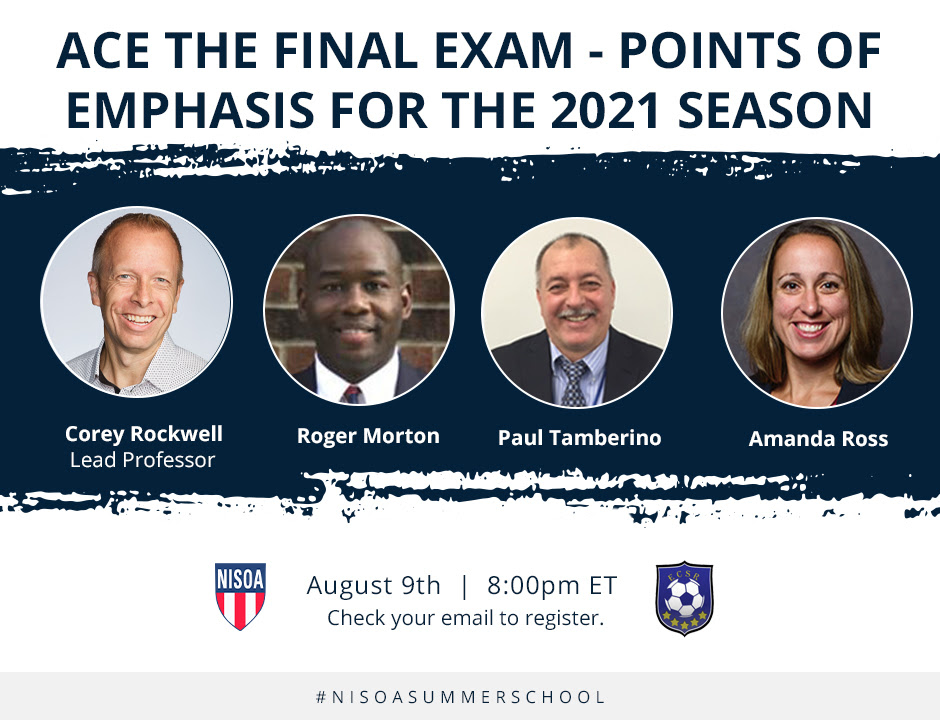 ACE THE FINAL EXAM - POINTS OF EMPHASIS FOR THE 2021 SEASON

Corey Rockwell
Lead Professor

Roger Morton

Paul Tamberino

Amanda Ross

NISOA

August 9th | 8:00pm ET
Check your email to register.

ECSR

#NISOASUMMERSCHOOL